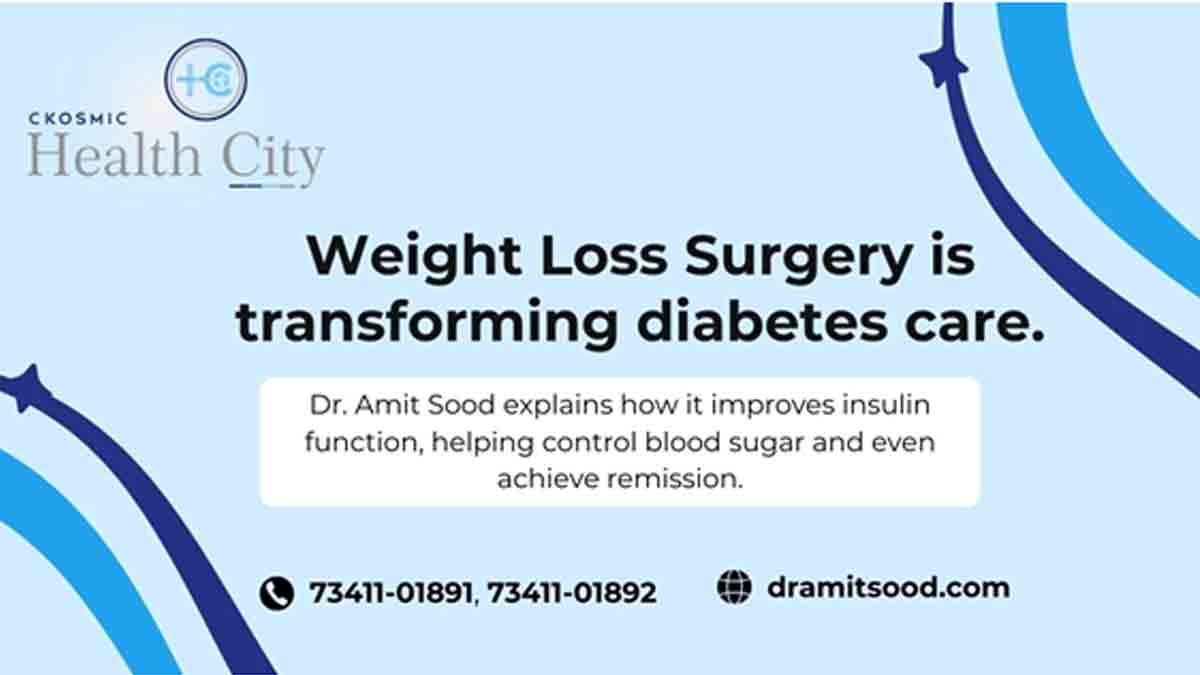 HC
CKOSMIC
Health City

Weight Loss Surgery is transforming diabetes care.

Dr. Amit Sood explains how it improves insulin function, helping control blood sugar and even achieve remission.

73411-01891, 73411-01892

dramitsood.com